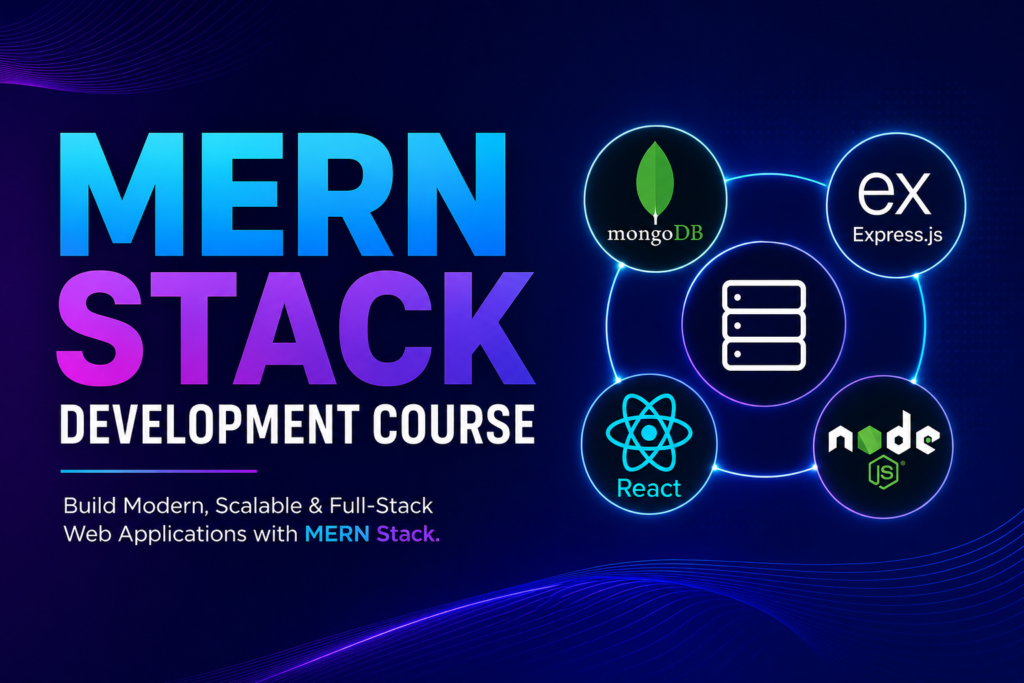 MERN STACK

DEVELOPMENT COURSE

Build Modern, Scalable & Full-Stack Web Applications with MERN Stack.

mongoDB

ex
Express.js

React

node
JS